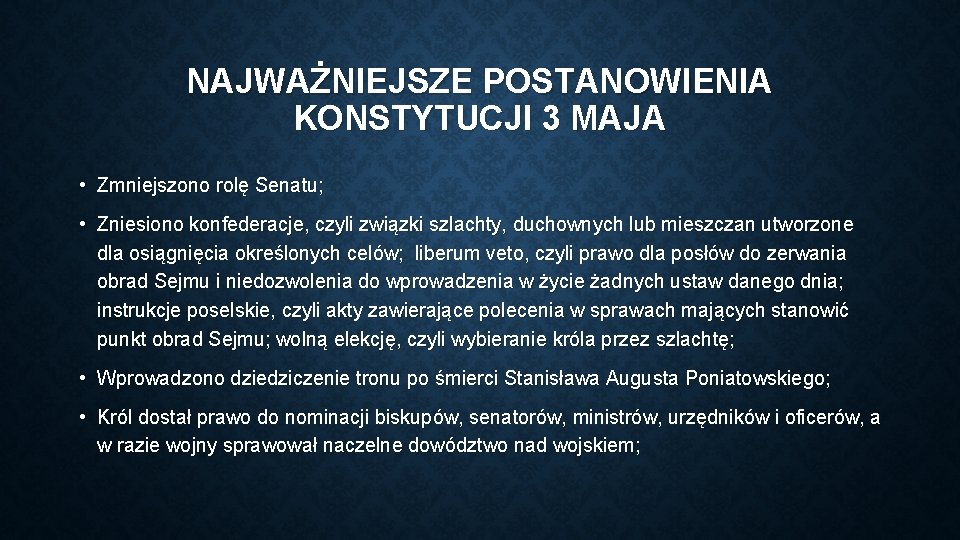 NAJWAŻNIEJSZE POSTANOWIENIA KONSTYTUCJI 3 MAJA

• Zmniejszono rolę Senatu;

• Zniesiono konfederacje, czyli związki szlachty, duchownych lub mieszczan utworzone dla osiągnięcia określonych celów; liberum veto, czyli prawo dla posłów do zerwania obrad Sejmu i niedozwolenia do wprowadzenia w życie żadnych ustaw danego dnia; instrukcje poselskie, czyli akty zawierające polecenia w sprawach mających stanowić punkt obrad Sejmu; wolną elekcję, czyli wybieranie króla przez szlachtę;

• Wprowadzono dziedziczenie tronu po śmierci Stanisława Augusta Poniatowskiego;

• Król dostał prawo do nominacji biskupów, senatorów, ministrów, urzędników i oficerów, a w razie wojny sprawował naczelne dowództwo nad wojskiem;